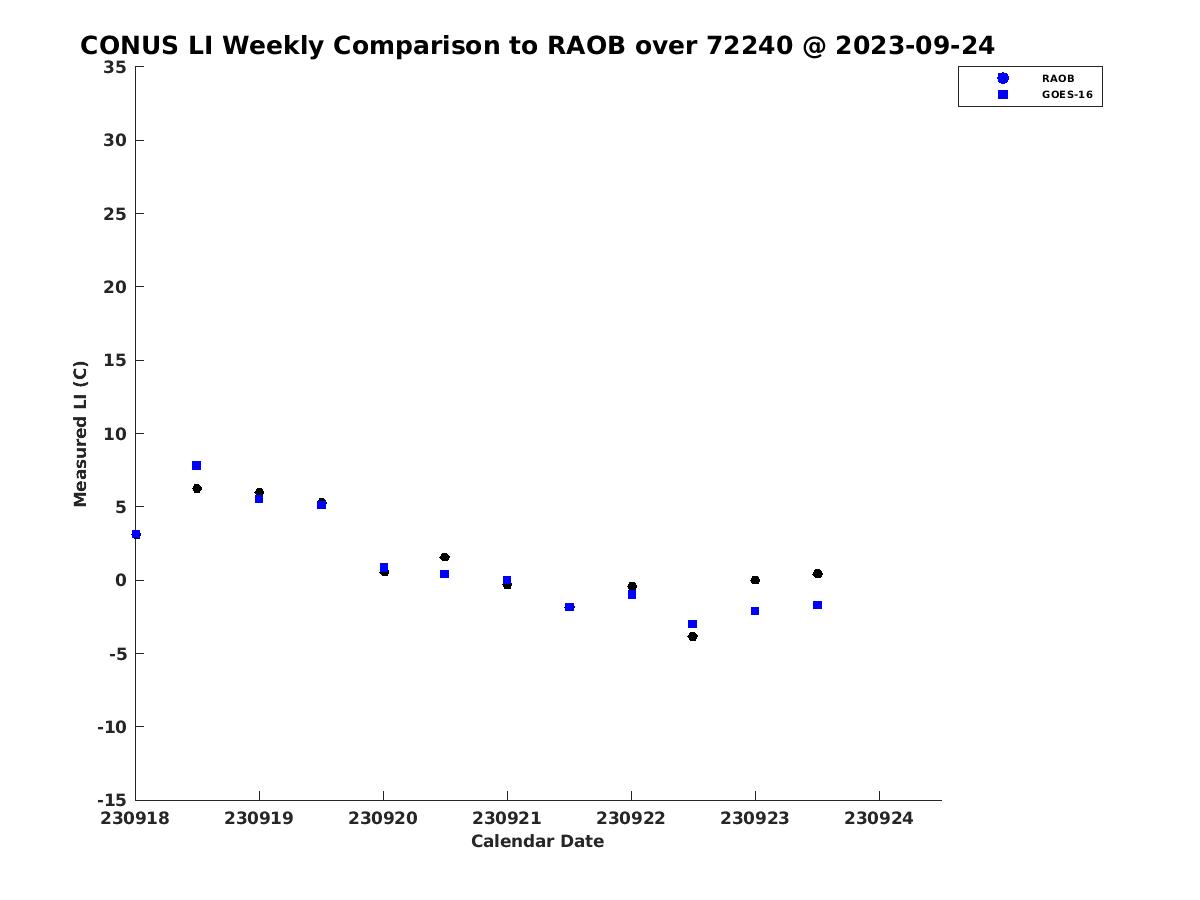 CONUS LI Weekly Comparison to RAOB over 72240 @ 2023-09-24

RAOB
GOES-16

Measured LI (C)

35
30
25
20
15
10
5
0
-5
-10
-15

230918
230919
230920
230921
230922
230923
230924

Calendar Date